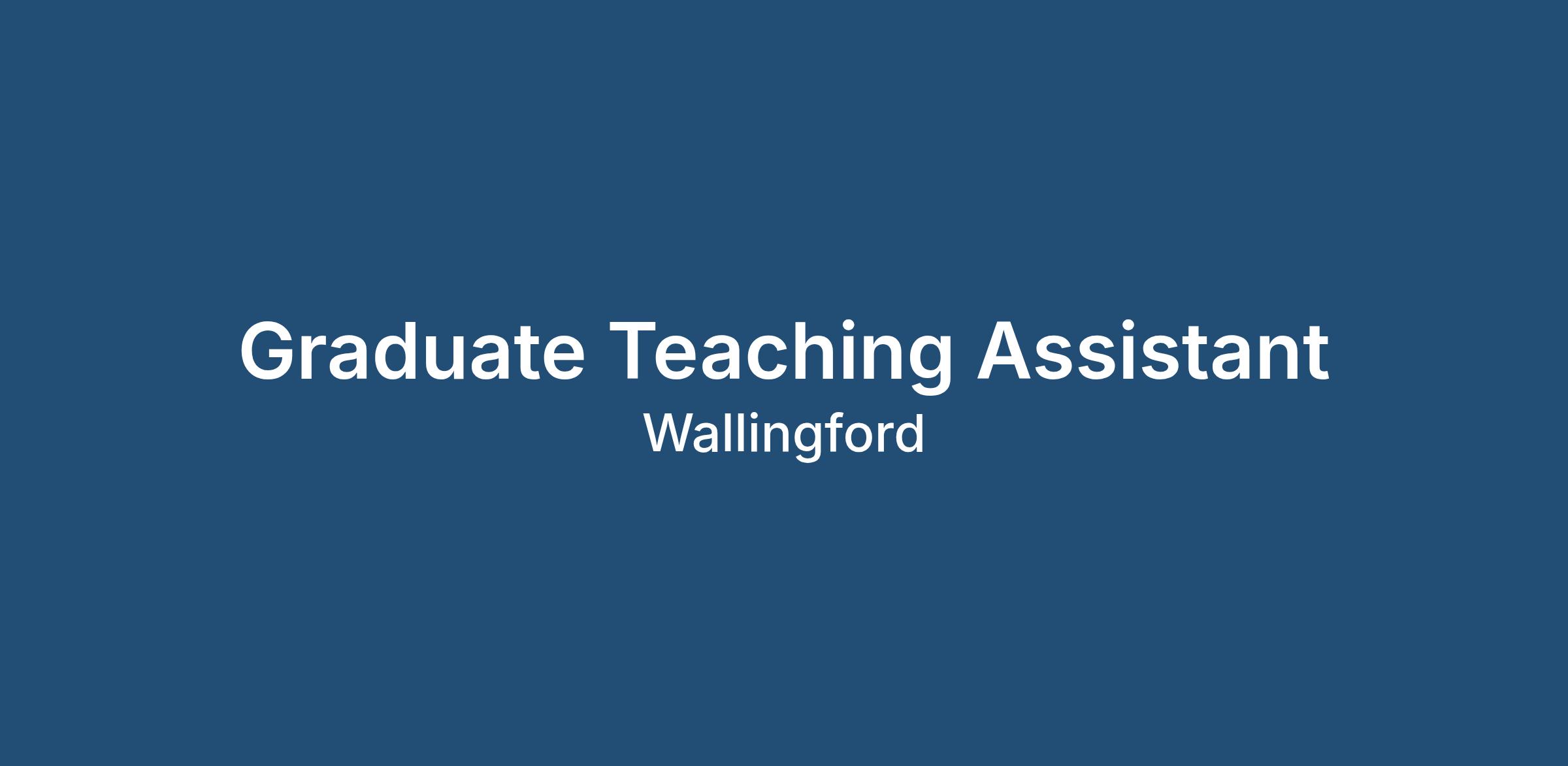 Graduate Teaching Assistant
Wallingford